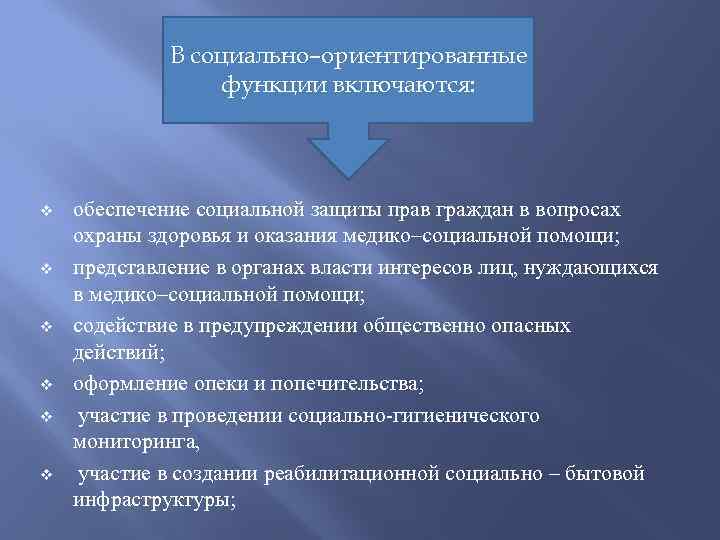 В социально–ориентированные функции включаются:

❖ обеспечение социальной защиты прав граждан в вопросах охраны здоровья и оказания медико–социальной помощи;
❖ представление в органах власти интересов лиц, нуждающихся в медико–социальной помощи;
❖ содействие в предупреждении общественно опасных действий;
❖ оформление опеки и попечительства;
❖ участие в проведении социально-гигиенического мониторинга,
❖ участие в создании реабилитационной социально – бытовой инфраструктуры;